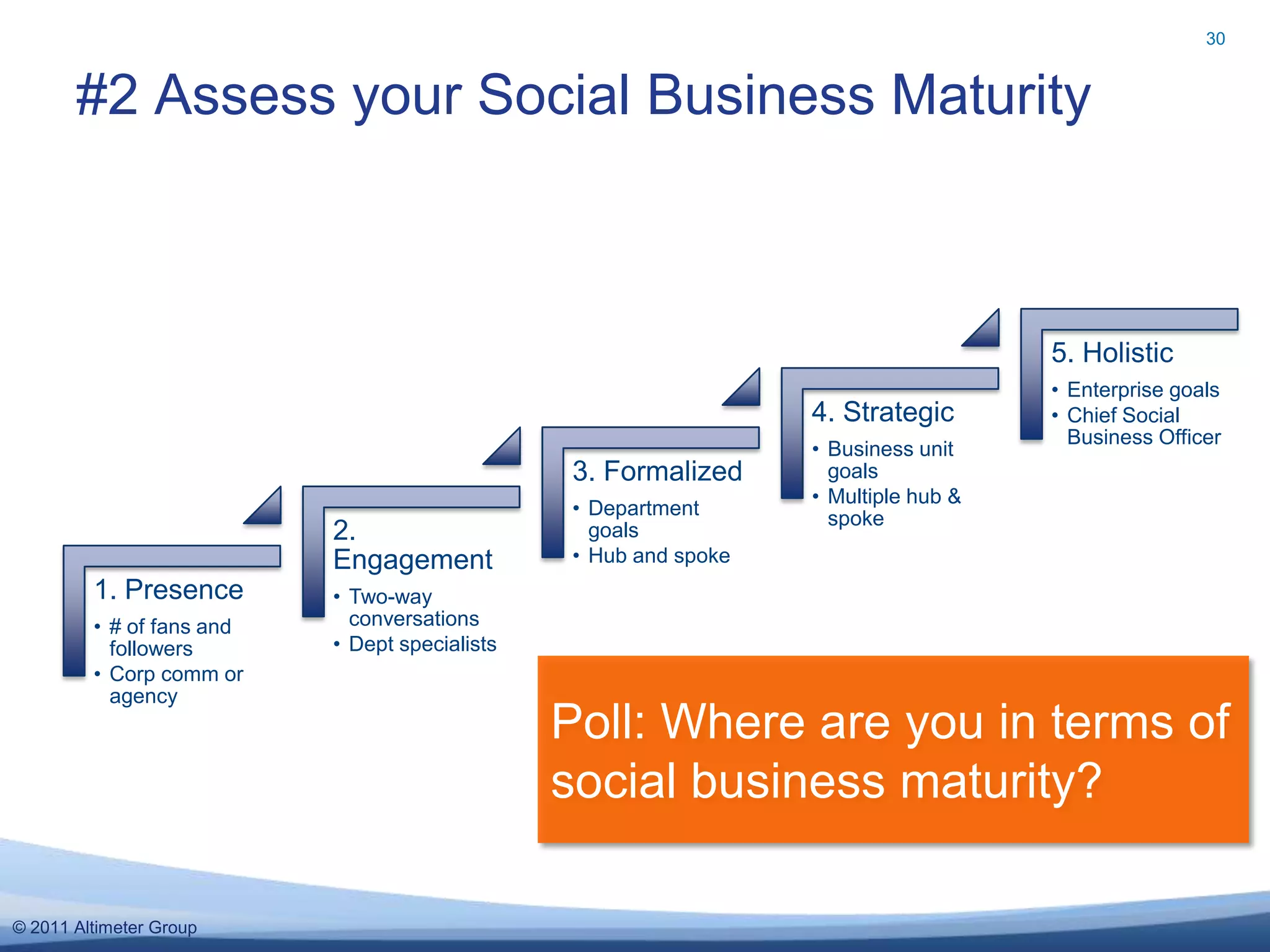 30

#2 Assess your Social Business Maturity

1. Presence
• # of fans and followers
• Corp comm or agency

2. Engagement
• Two-way conversations
• Dept specialists

3. Formalized
• Department goals
• Hub and spoke

4. Strategic
• Business unit goals
• Multiple hub & spoke

5. Holistic
• Enterprise goals
• Chief Social Business Officer

Poll: Where are you in terms of social business maturity?

© 2011 Altimeter Group